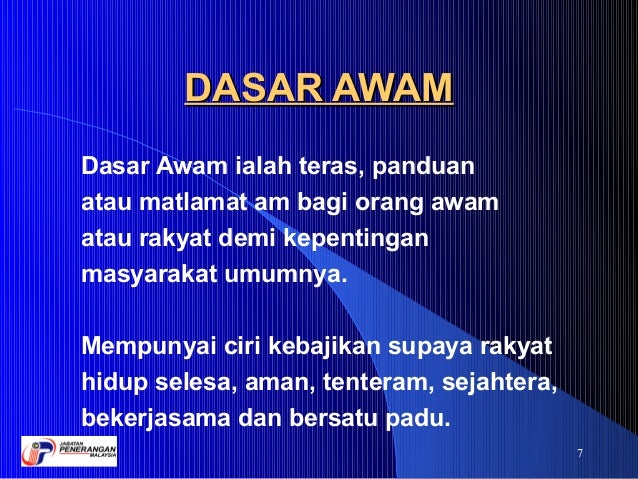 DASAR AWAM

Dasar Awam ialah teras, panduan atau matlamat am bagi orang awam atau rakyat demi kepentingan masyarakat umumnya.

Mempunyai ciri kebajikan supaya rakyat hidup selesa, aman, tenteram, sejahtera, bekerjasama dan bersatu padu.

JABATAN PENERANGAN MALAYSIA

7